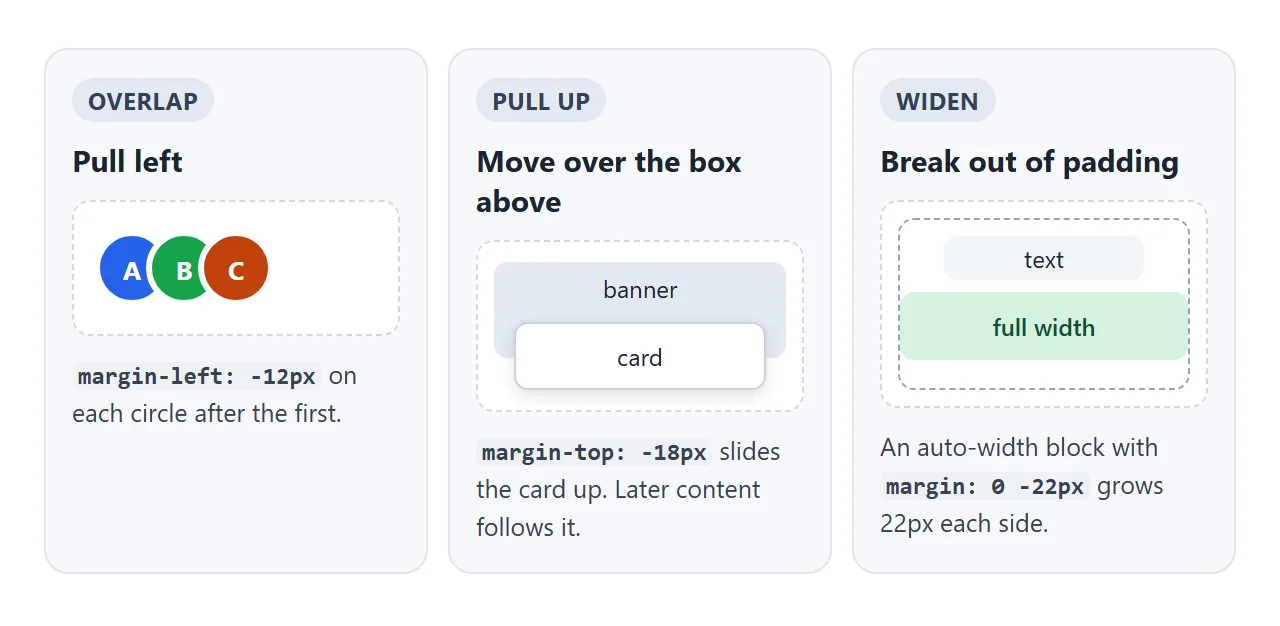 OVERLAP

Pull left

A B C

margin-left: -12px on each circle after the first.

PULL UP

Move over the box above

banner

card

margin-top: -18px slides the card up. Later content follows it.

WIDEN

Break out of padding

text

full width

An auto-width block with margin: 0 -22px grows 22px each side.